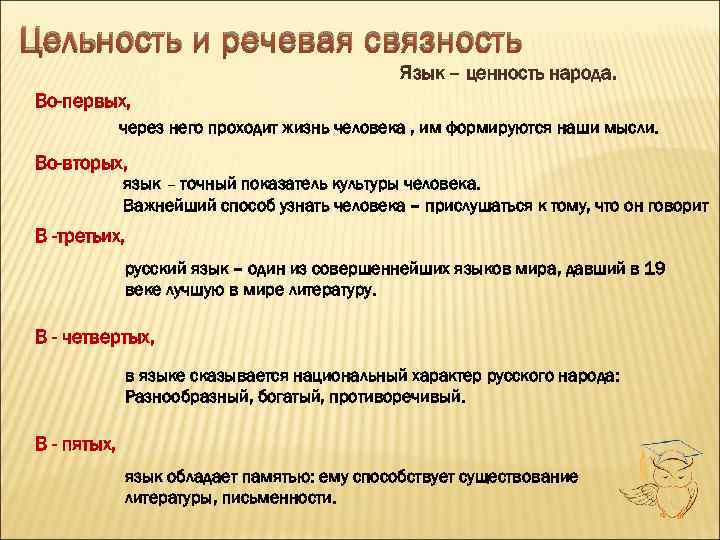 Цельность и речевая связность

Язык – ценность народа.

Во-первых,

через него проходит жизнь человека , им формируются наши мысли.

Во-вторых,

язык – точный показатель культуры человека.
Важнейший способ узнать человека – прислушаться к тому, что он говорит

В -третьих,

русский язык – один из совершеннейших языков мира, давший в 19 веке лучшую в мире литературу.

В - четвертых,

в языке сказывается национальный характер русского народа: Разнообразный, богатый, противоречивый.

В - пятых,

язык обладает памятью: ему способствует существование литературы, письменности.